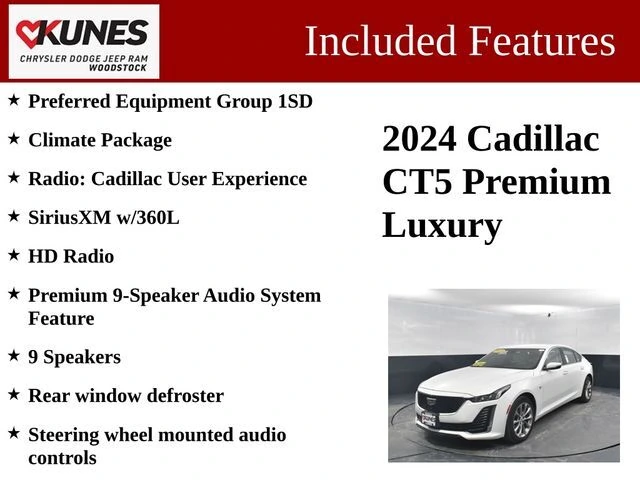 KUNES
CHRYSLER DODGE JEEP RAM
WOODSTOCK

Included Features

★ Preferred Equipment Group 1SD

★ Climate Package

★ Radio: Cadillac User Experience

★ SiriusXM w/360L

★ HD Radio

★ Premium 9-Speaker Audio System Feature

★ 9 Speakers

★ Rear window defroster

★ Steering wheel mounted audio controls

2024 Cadillac CT5 Premium Luxury